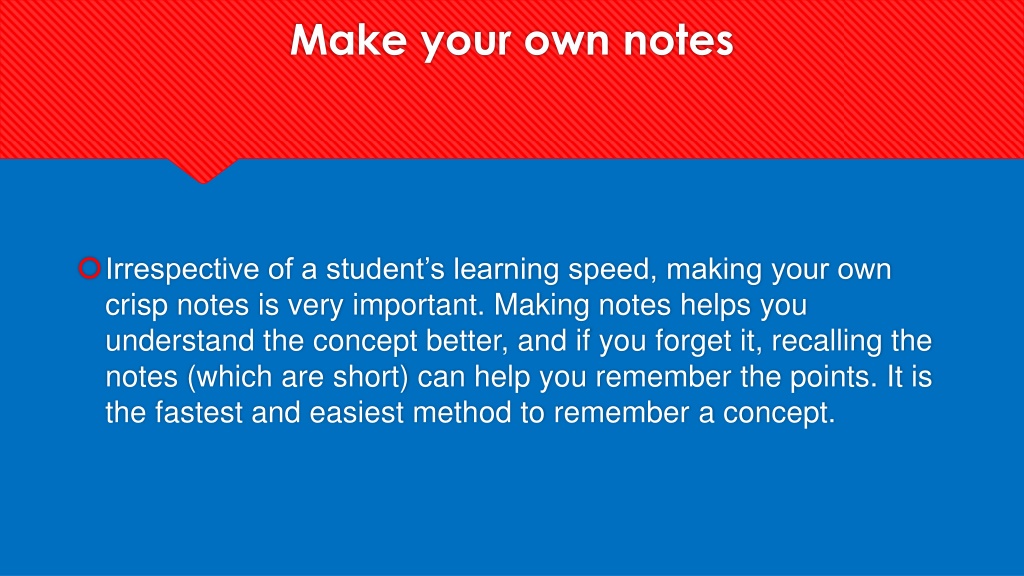 Make your own notes

Irrespective of a student’s learning speed, making your own crisp notes is very important. Making notes helps you understand the concept better, and if you forget it, recalling the notes (which are short) can help you remember the points. It is the fastest and easiest method to remember a concept.